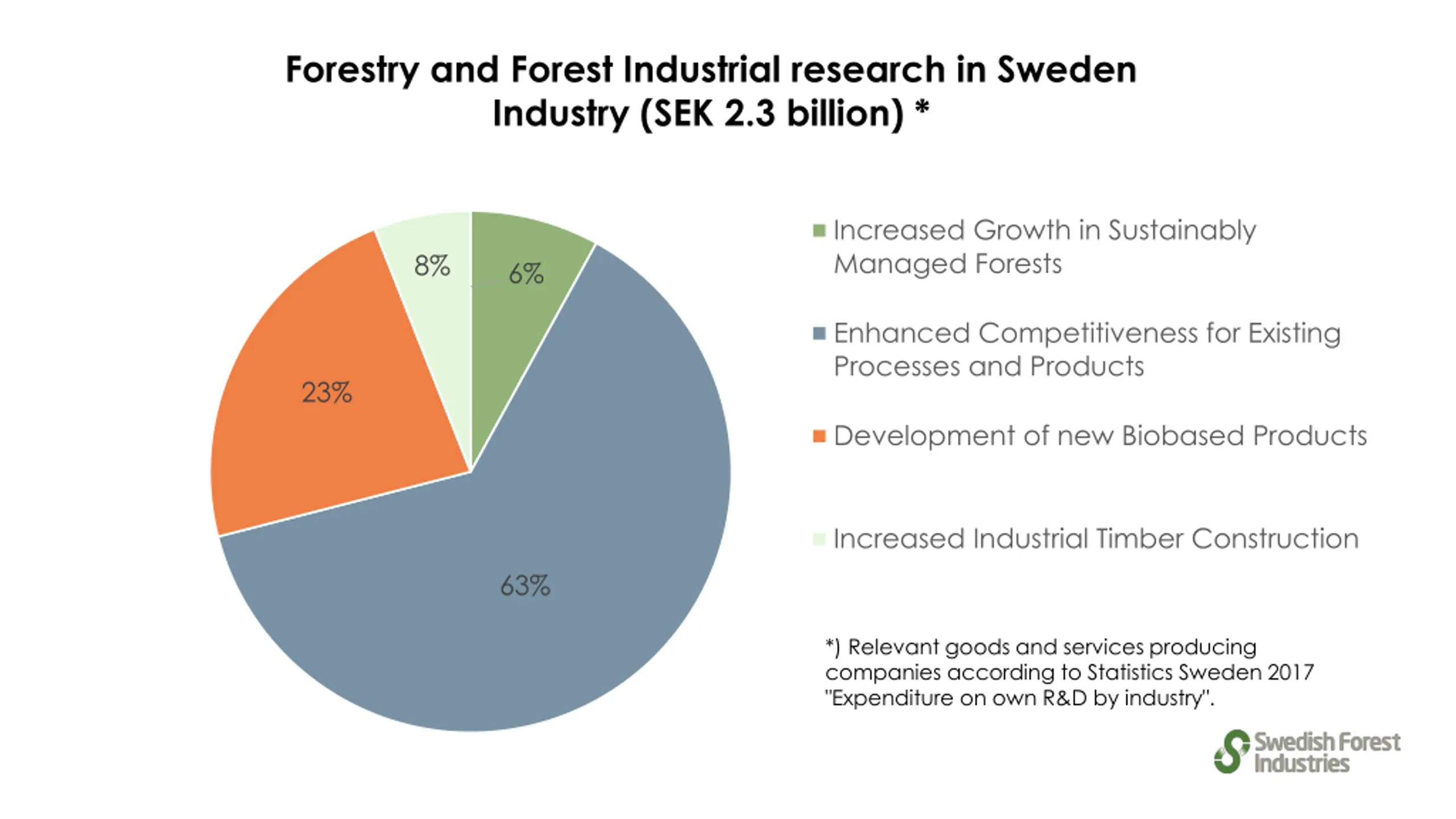 Forestry and Forest Industrial research in Sweden
Industry (SEK 2.3 billion) *

8%

6%

23%

63%

Increased Growth in Sustainably Managed Forests

Enhanced Competitiveness for Existing Processes and Products

Development of new Biobased Products

Increased Industrial Timber Construction

*) Relevant goods and services producing companies according to Statistics Sweden 2017 "Expenditure on own R&D by industry".

Swedish Forest Industries